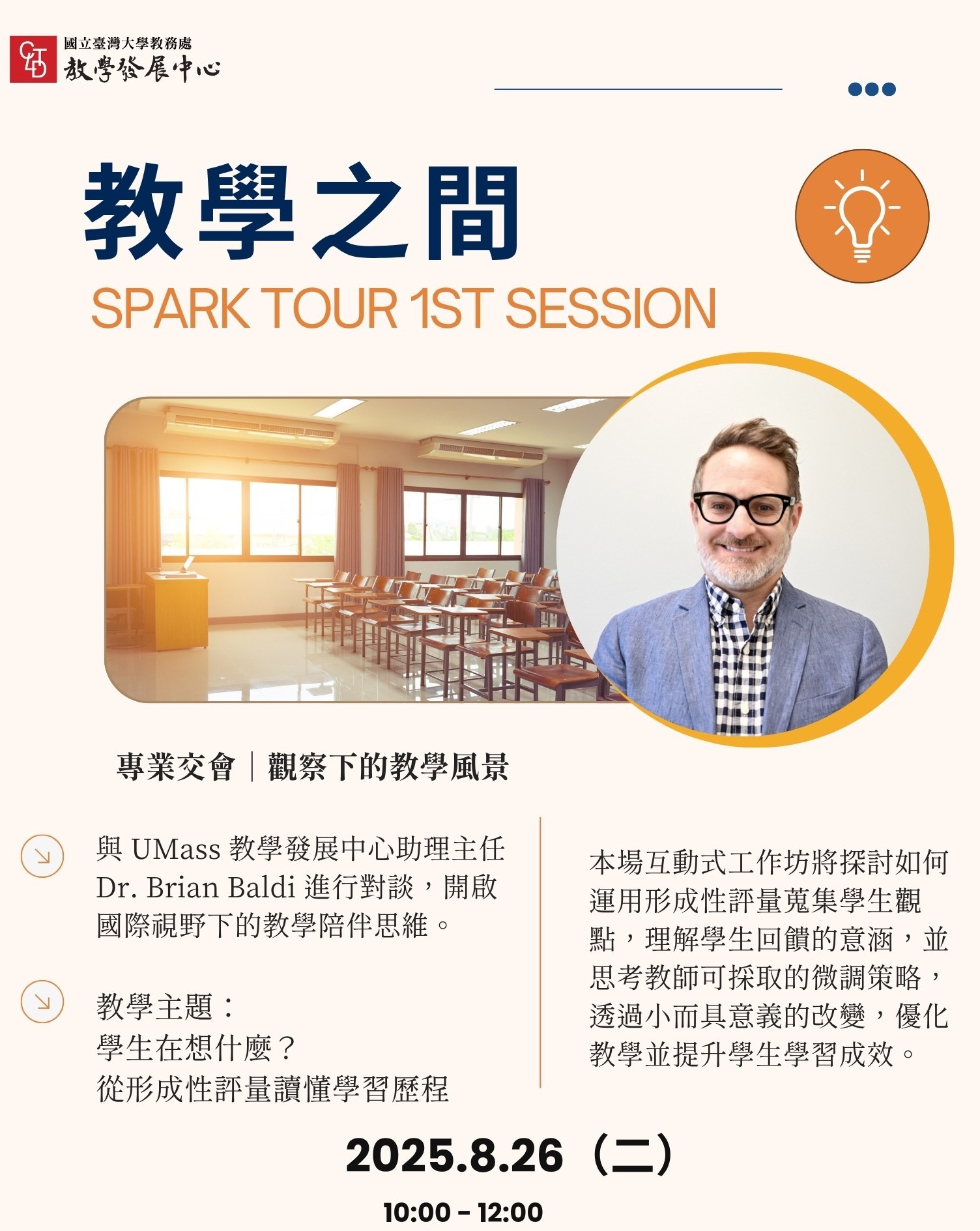 CTLD
國立臺灣大學教務處
教學發展中心

教學之間
SPARK TOUR 1ST SESSION

專業交會｜觀察下的教學風景

與 UMass 教學發展中心助理主任 Dr. Brian Baldi 進行對談，開啟國際視野下的教學陪伴思維。

教學主題：
學生在想什麼？
從形成性評量讀懂學習歷程

本場互動式工作坊將探討如何運用形成性評量蒐集學生觀點，理解學生回饋的意涵，並思考教師可採取的微調策略，透過小而具意義的改變，優化教學並提升學生學習成效。

2025.8.26（二）
10:00 - 12:00